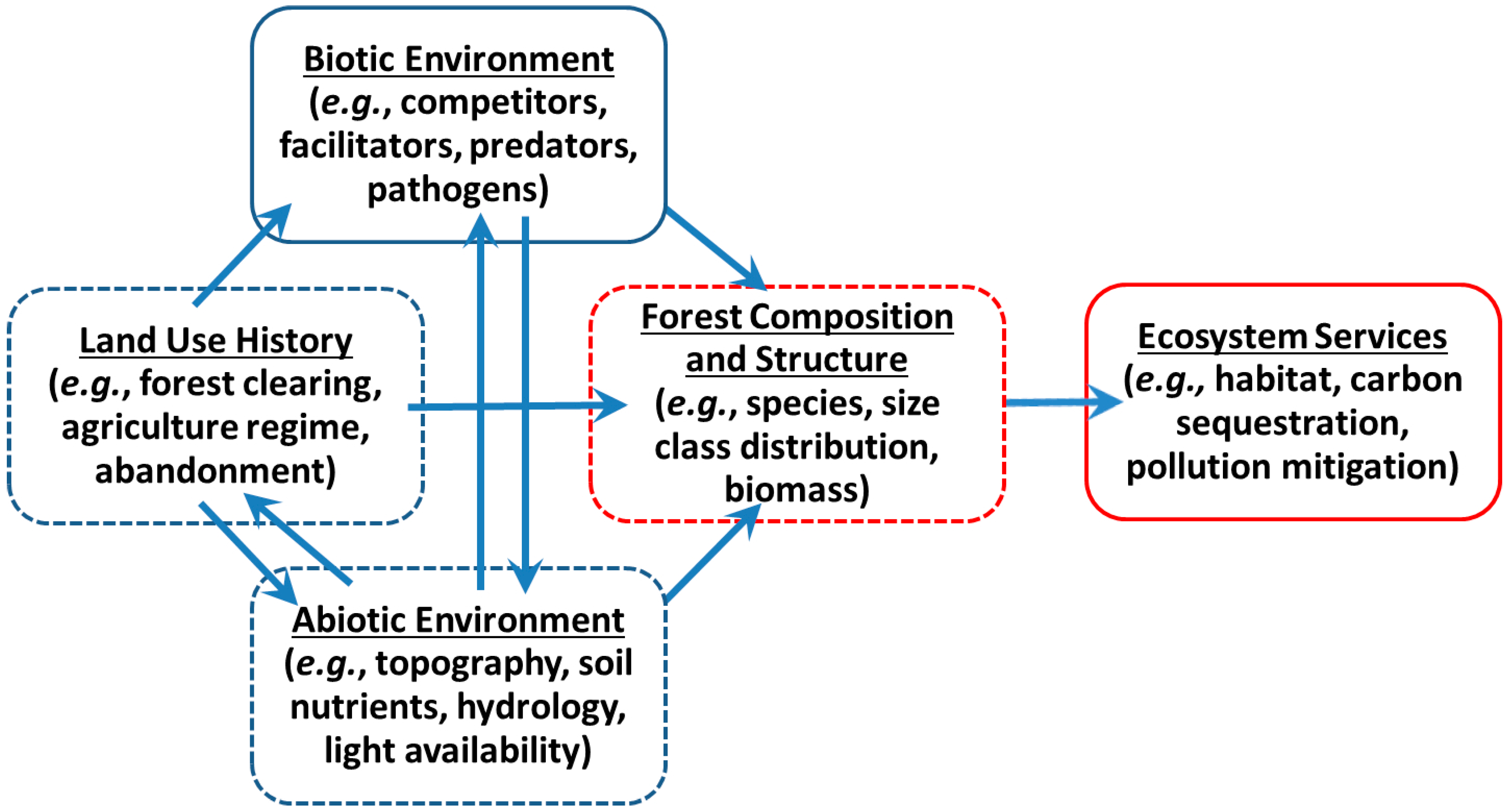 Biotic Environment
(e.g., competitors, facilitators, predators, pathogens)

Land Use History
(e.g., forest clearing, agriculture regime, abandonment)

Forest Composition and Structure
(e.g., species, size class distribution, biomass)

Ecosystem Services
(e.g., habitat, carbon sequestration, pollution mitigation)

Abiotic Environment
(e.g., topography, soil nutrients, hydrology, light availability)